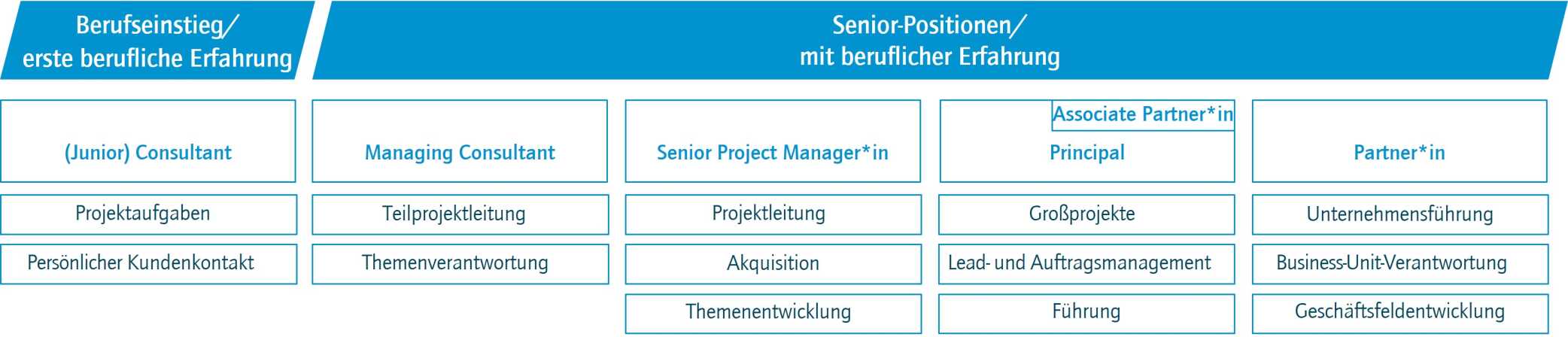 Berufseinstieg/ erste berufliche Erfahrung

Senior-Positionen/ mit beruflicher Erfahrung

(Junior) Consultant

Projektaufgaben

Persönlicher Kundenkontakt

Managing Consultant

Teilprojektleitung

Themenverantwortung

Senior Project Manager*in

Projektleitung

Akquisition

Themenentwicklung

Associate Partner*in

Principal

Großprojekte

Lead- und Auftragsmanagement

Führung

Partner*in

Unternehmensführung

Business-Unit-Verantwortung

Geschäftsfeldentwicklung